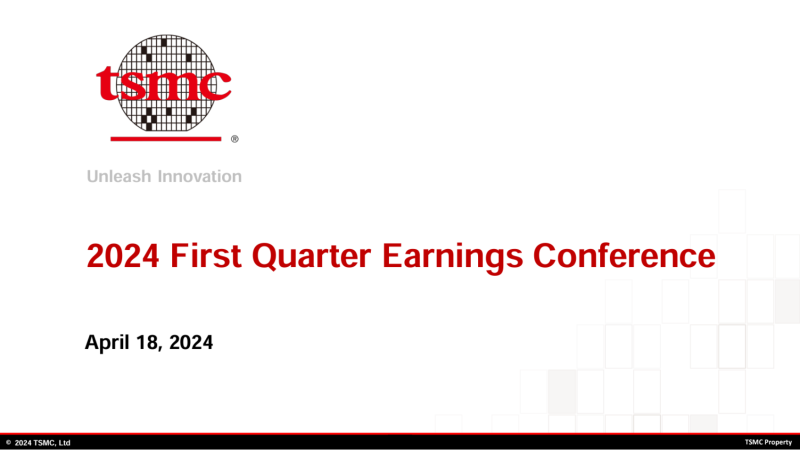 tsmc ®

Unleash Innovation

2024 First Quarter Earnings Conference

April 18, 2024

© 2024 TSMC, Ltd

TSMC Property